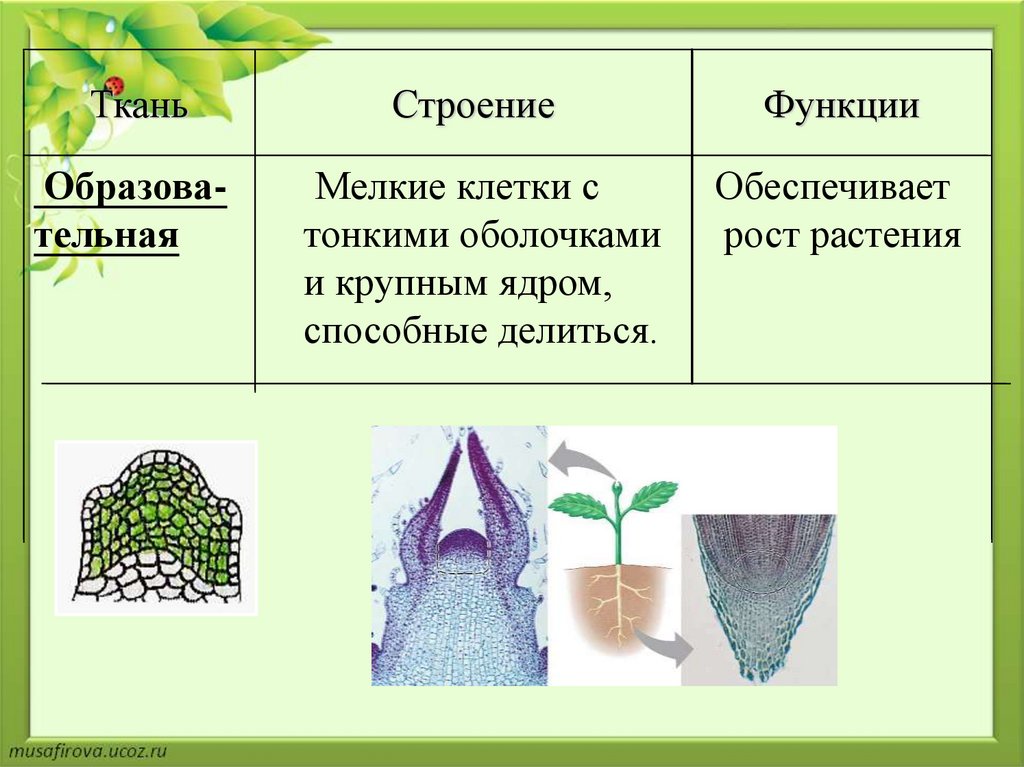 | Ткань | Строение | Функции |
|---|---|---|
| Образовательная | Мелкие клетки с тонкими оболочками и крупным ядром, способные делиться. | Обеспечивает рост растения |

musafirova.ucoz.ru